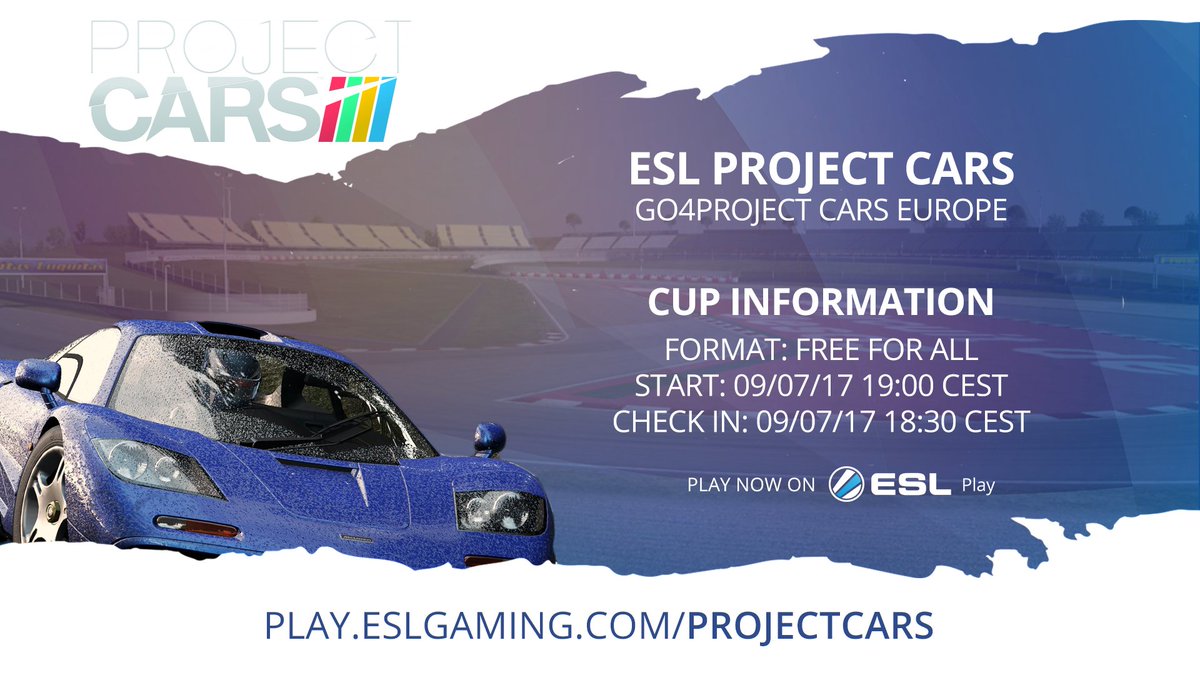 PROJECT CARS

ESL PROJECT CARS
GO4PROJECT CARS EUROPE

CUP INFORMATION
FORMAT: FREE FOR ALL
START: 09/07/17 19:00 CEST
CHECK IN: 09/07/17 18:30 CEST

PLAY NOW ON ESL Play

PLAY.ESLGAMING.COM/PROJECTCARS